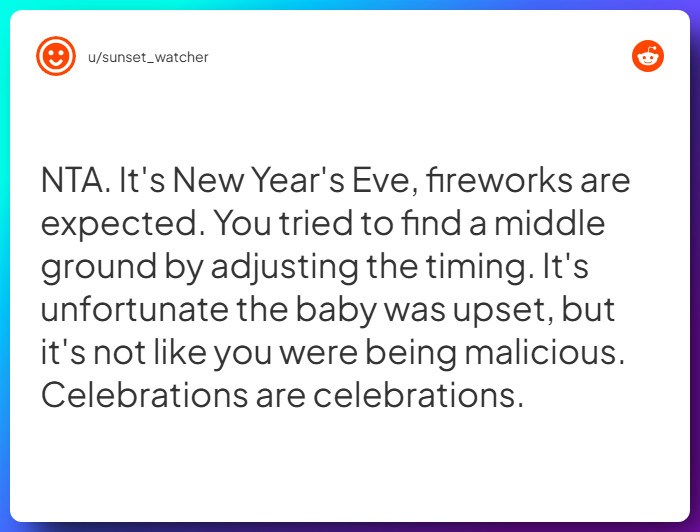 u/sunset_watcher

NTA. It's New Year's Eve, fireworks are expected. You tried to find a middle ground by adjusting the timing. It's unfortunate the baby was upset, but it's not like you were being malicious. Celebrations are celebrations.